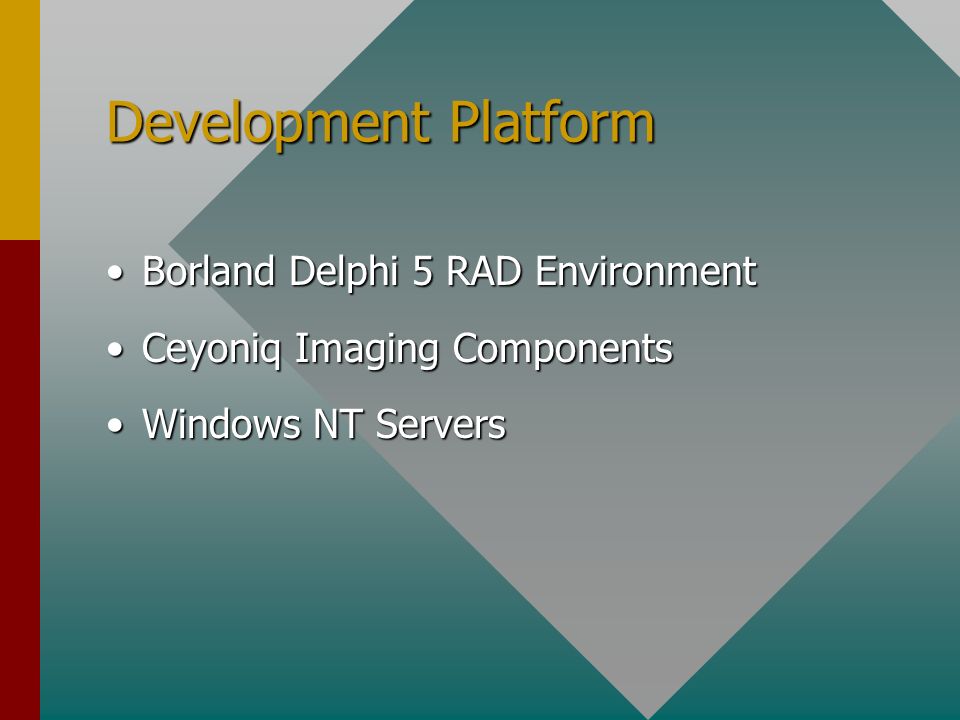 Development Platform

• Borland Delphi 5 RAD Environment
• Ceyoniq Imaging Components
• Windows NT Servers